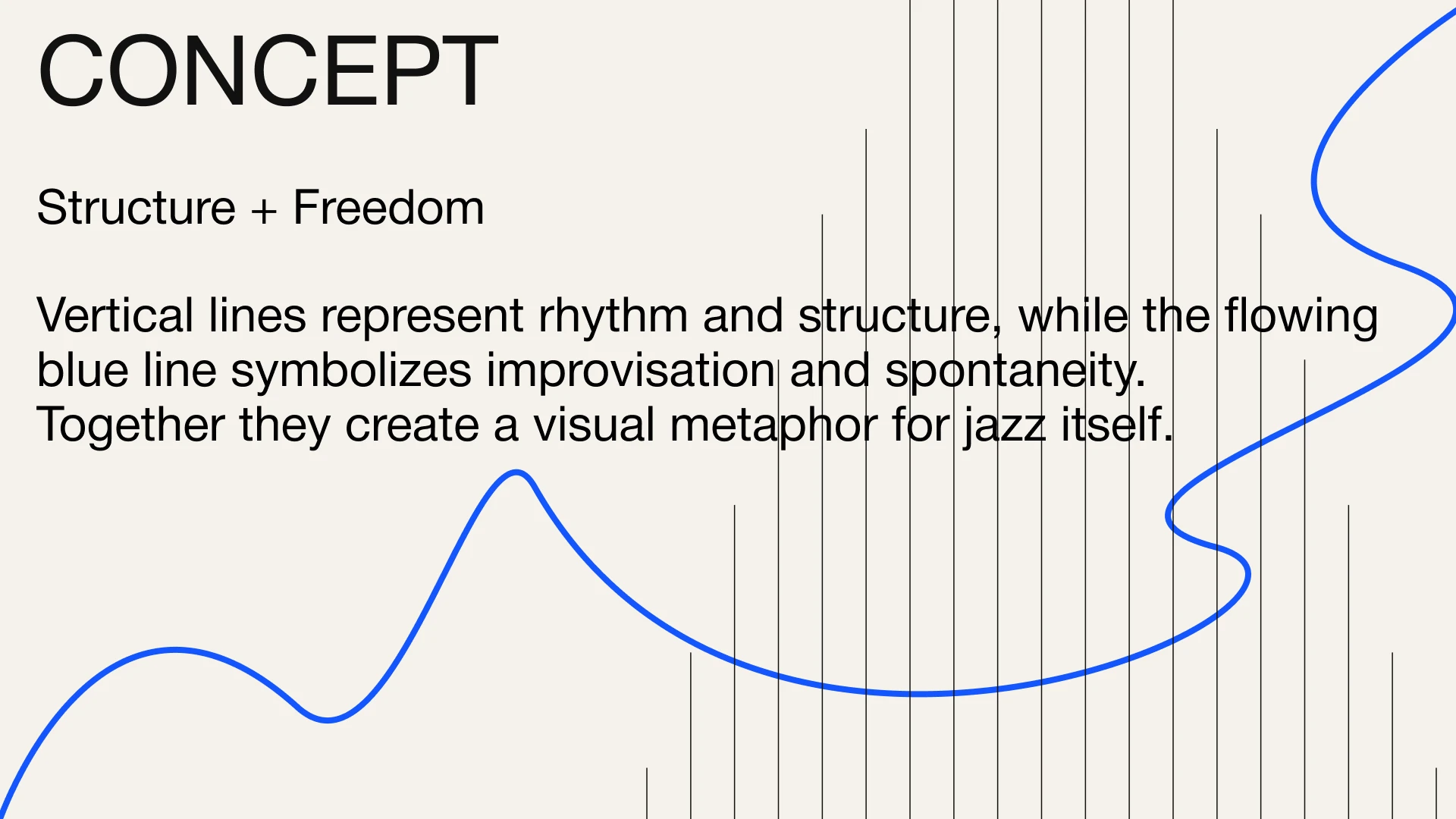 CONCEPT

Structure + Freedom

Vertical lines represent rhythm and structure, while the flowing blue line symbolizes improvisation and spontaneity. Together they create a visual metaphor for jazz itself.